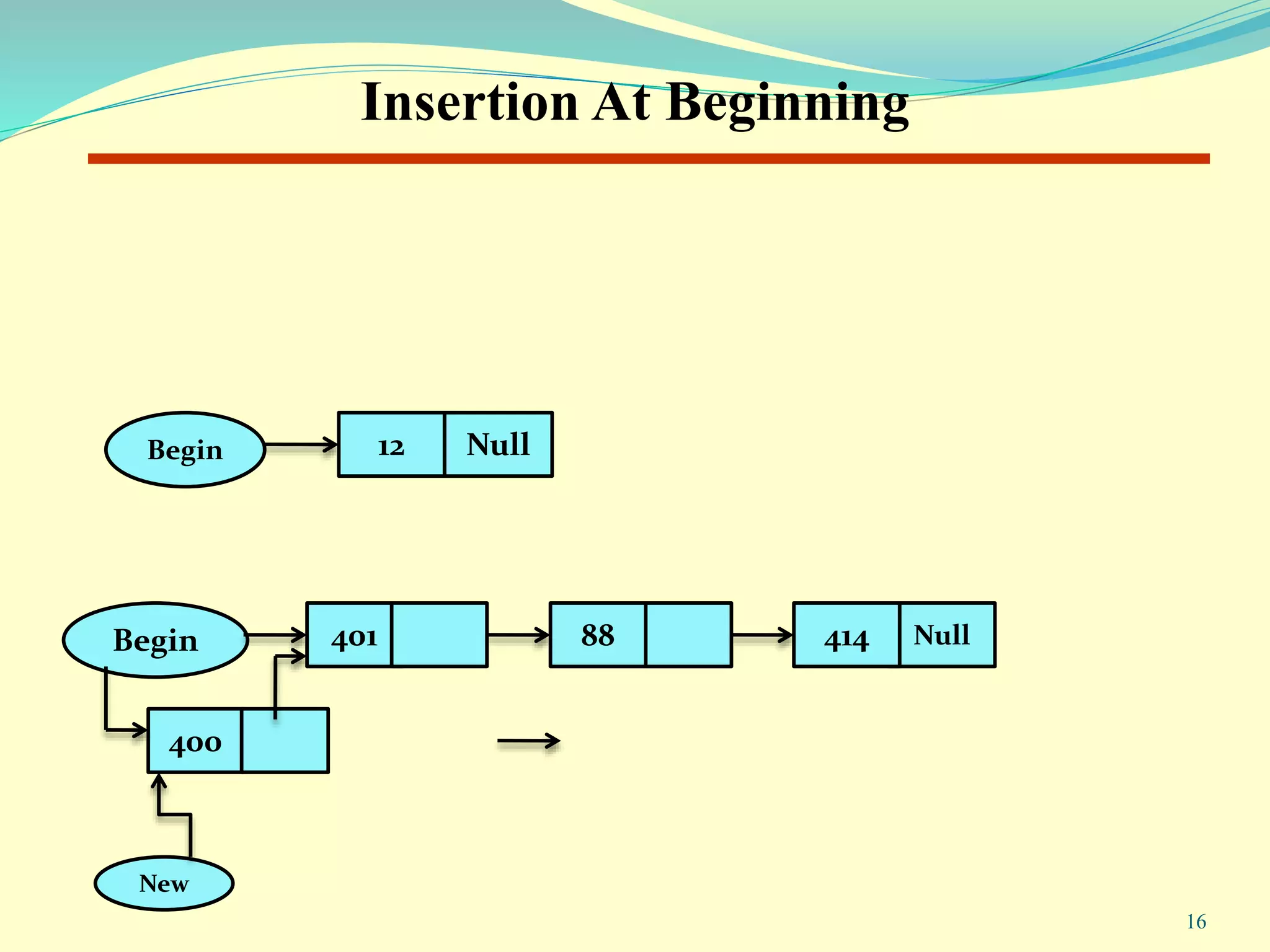 Insertion At Beginning

Begin

12

Null

Begin

401

88

414

Null

400

New

16